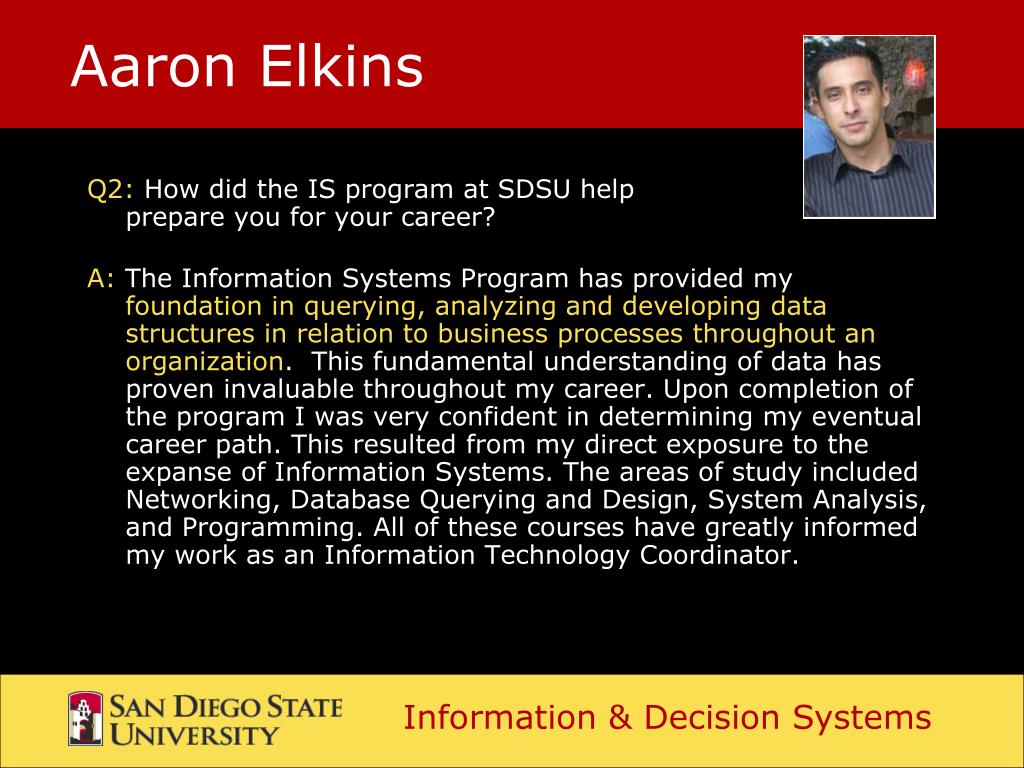 Aaron Elkins

Q2: How did the IS program at SDSU help prepare you for your career?

A: The Information Systems Program has provided my foundation in querying, analyzing and developing data structures in relation to business processes throughout an organization. This fundamental understanding of data has proven invaluable throughout my career. Upon completion of the program I was very confident in determining my eventual career path. This resulted from my direct exposure to the expanse of Information Systems. The areas of study included Networking, Database Querying and Design, System Analysis, and Programming. All of these courses have greatly informed my work as an Information Technology Coordinator.

SAN DIEGO STATE UNIVERSITY

Information & Decision Systems